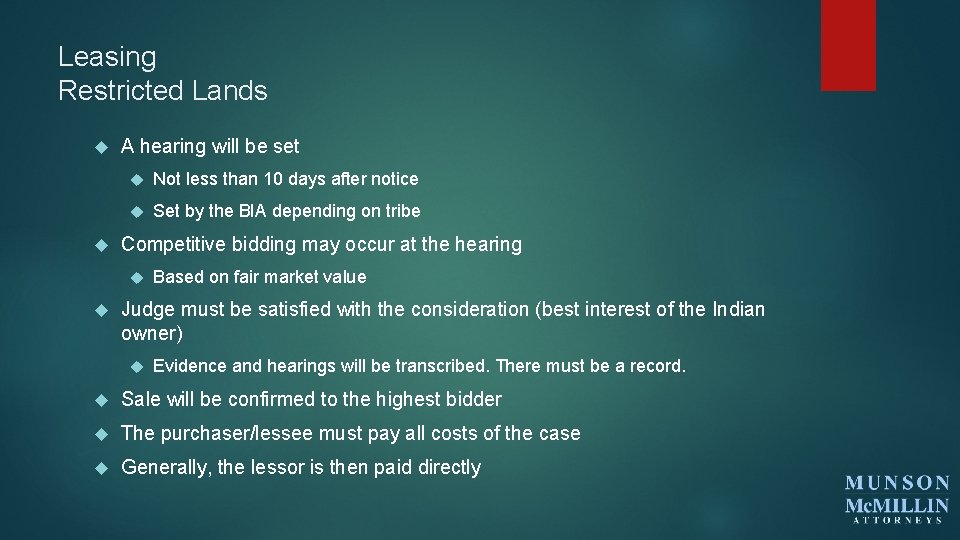 Leasing
Restricted Lands

A hearing will be set

Not less than 10 days after notice

Set by the BIA depending on tribe

Competitive bidding may occur at the hearing

Based on fair market value

Judge must be satisfied with the consideration (best interest of the Indian owner)

Evidence and hearings will be transcribed. There must be a record.

Sale will be confirmed to the highest bidder

The purchaser/lessee must pay all costs of the case

Generally, the lessor is then paid directly

MUNSON
McMILLIN
ATTORNEYS